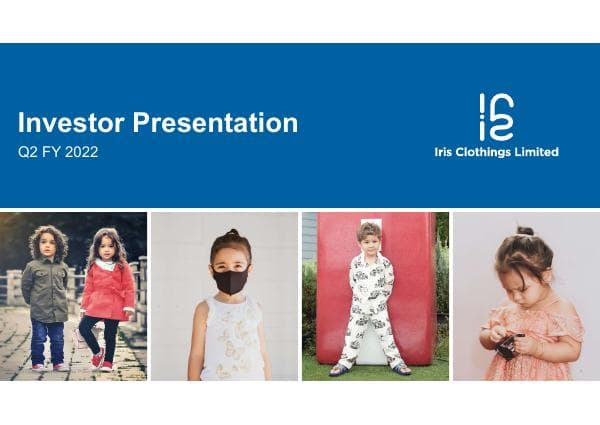 Investor Presentation
Q2 FY 2022

Iris Clothings Limited